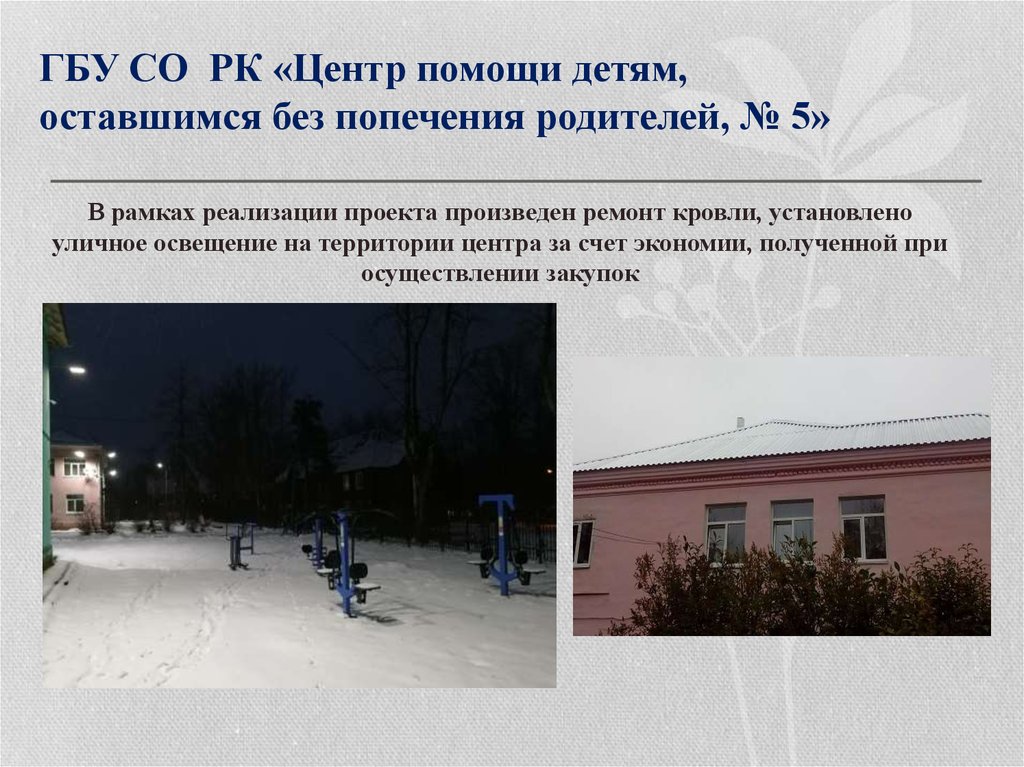 ГБУ СО РК «Центр помощи детям, оставшимся без попечения родителей, № 5»

В рамках реализации проекта произведен ремонт кровли, установлено уличное освещение на территории центра за счет экономии, полученной при осуществлении закупок